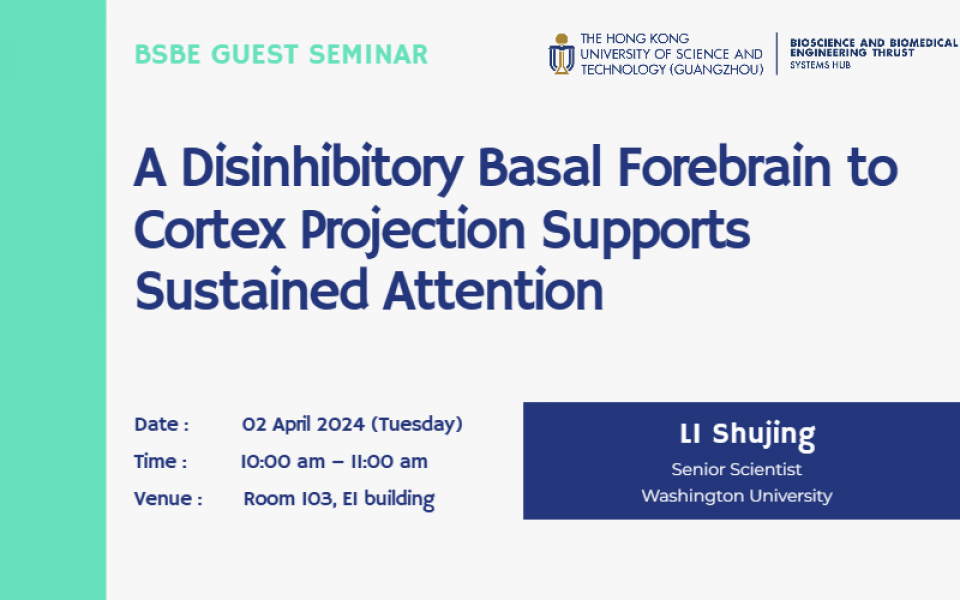 BSBE GUEST SEMINAR

THE HONG KONG UNIVERSITY OF SCIENCE AND TECHNOLOGY (GUANGZHOU)

BIOSCIENCE AND BIOMEDICAL ENGINEERING THRUST
SYSTEMS HUB

A Disinhibitory Basal Forebrain to Cortex Projection Supports Sustained Attention

Date : 02 April 2024 (Tuesday)
Time : 10:00 am – 11:00 am
Venue : Room 103, E1 building

LI Shujing
Senior Scientist
Washington University